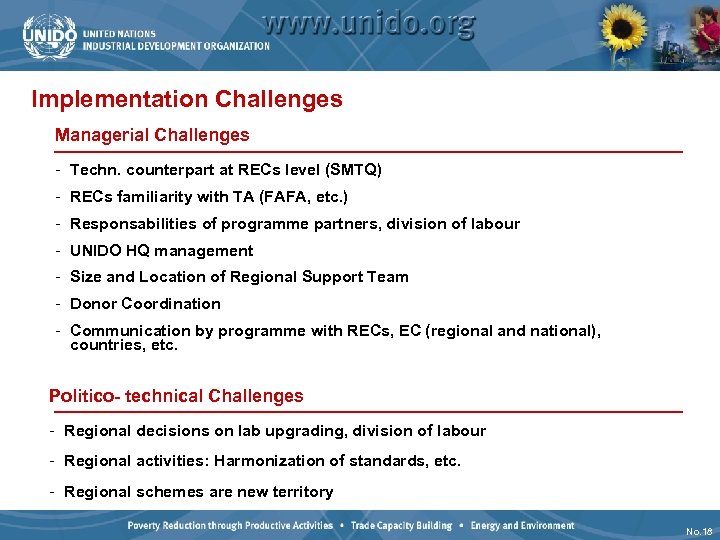 UNIDO UNITED NATIONS INDUSTRIAL DEVELOPMENT ORGANIZATION

www.unido.org

Implementation Challenges

Managerial Challenges

- Techn. counterpart at RECs level (SMTQ)
- RECs familiarity with TA (FAFA, etc.)
- Responsabilities of programme partners, division of labour
- UNIDO HQ management
- Size and Location of Regional Support Team
- Donor Coordination
- Communication by programme with RECs, EC (regional and national), countries, etc.

Politico- technical Challenges

- Regional decisions on lab upgrading, division of labour
- Regional activities: Harmonization of standards, etc.
- Regional schemes are new territory

Poverty Reduction through Productive Activities • Trade Capacity Building • Energy and Environment

No.18